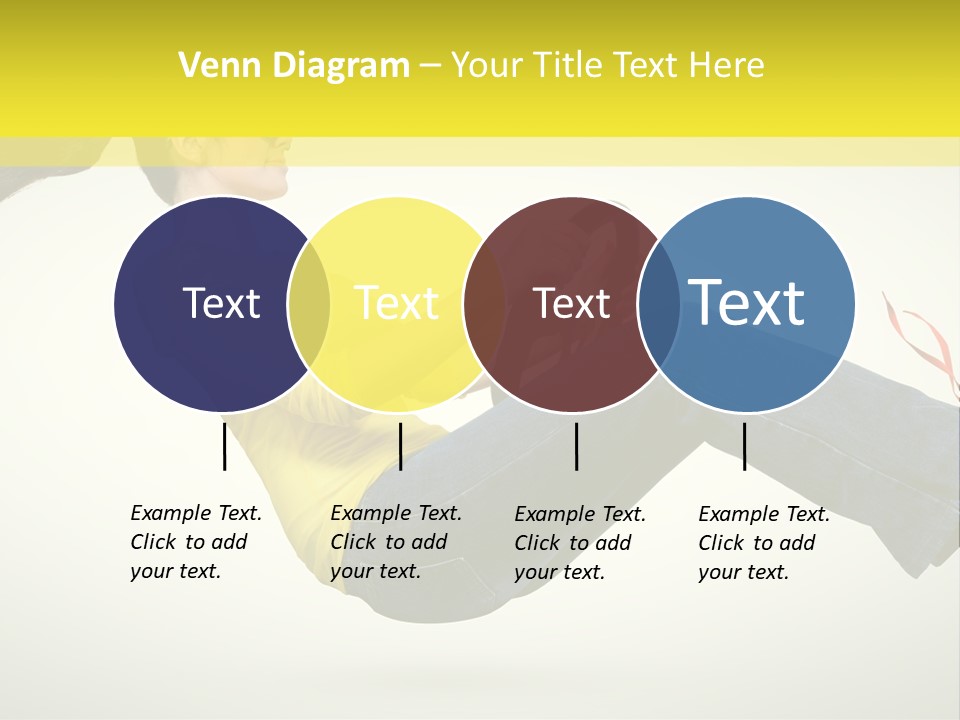 Venn Diagram – Your Title Text Here

Text

Text

Text

Text

Example Text. Click to add your text.

Example Text. Click to add your text.

Example Text. Click to add your text.

Example Text. Click to add your text.